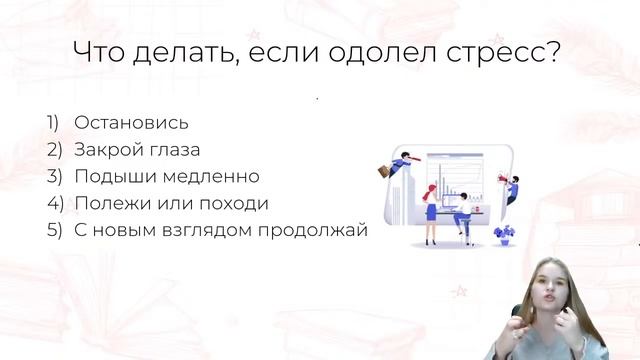 Что делать, если одолел стресс?

1) Остановись
2) Закрой глаза
3) Подыши медленно
4) Полежи или походи
5) С новым взглядом продолжай